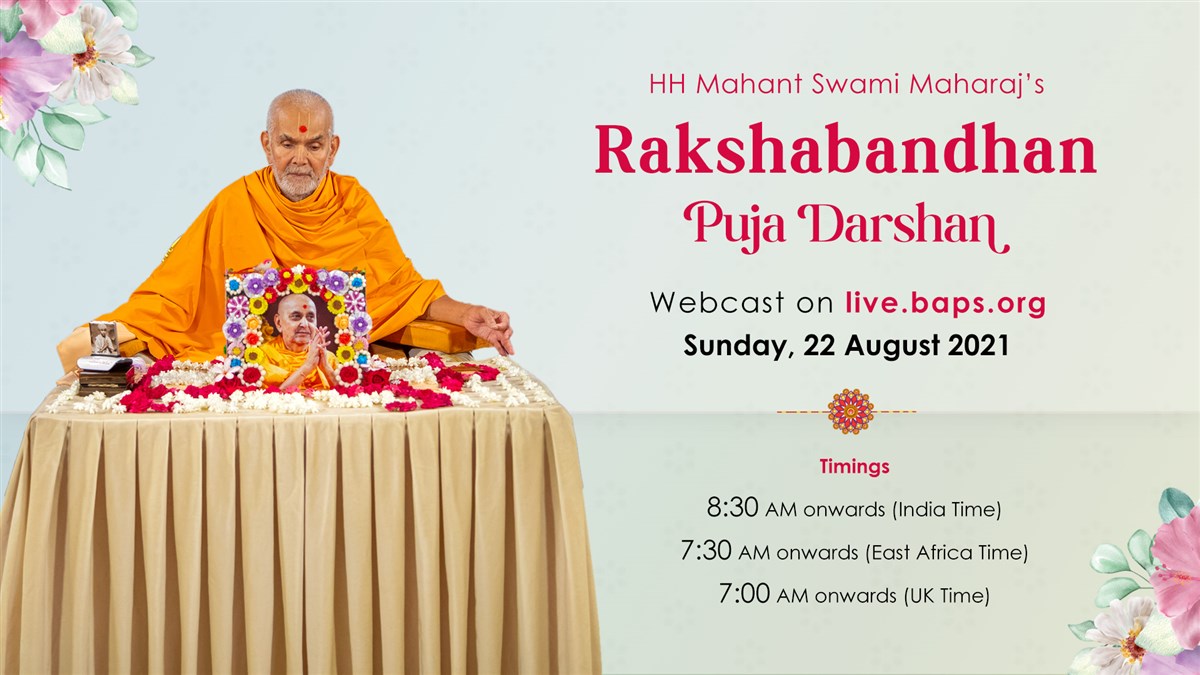 HH Mahant Swami Maharaj's

Rakshabandhan
Puja Darshan

Webcast on live.baps.org
Sunday, 22 August 2021

Timings

8:30 AM onwards (India Time)
7:30 AM onwards (East Africa Time)
7:00 AM onwards (UK Time)